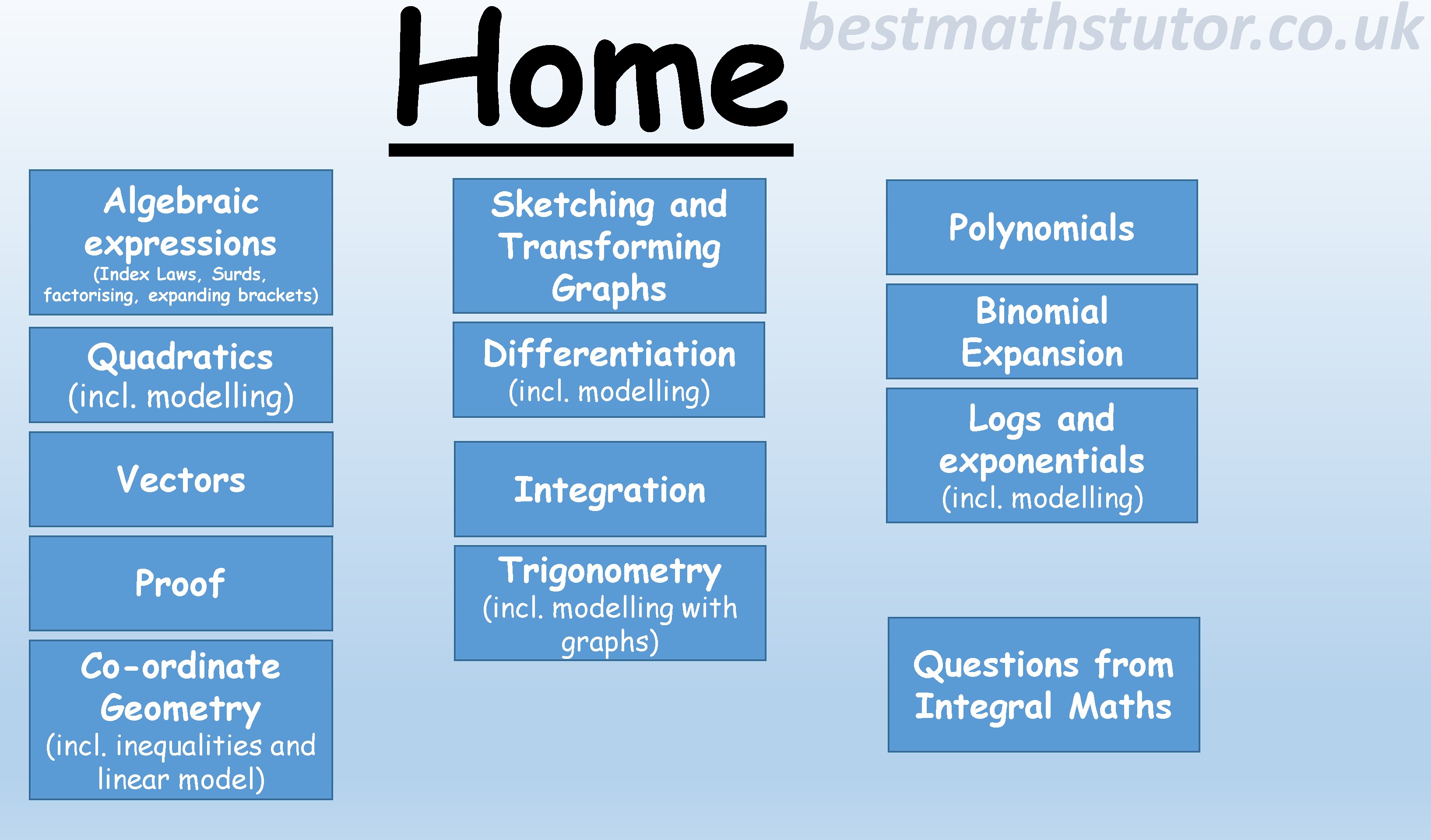 Home

bestmathstutor.co.uk

Algebraic expressions
(Index Laws, Surds, factorising, expanding brackets)

Quadratics
(incl. modelling)

Vectors

Proof

Co-ordinate Geometry
(incl. inequalities and linear model)

Sketching and Transforming Graphs

Differentiation
(incl. modelling)

Integration

Trigonometry
(incl. modelling with graphs)

Polynomials

Binomial Expansion

Logs and exponentials
(incl. modelling)

Questions from Integral Maths